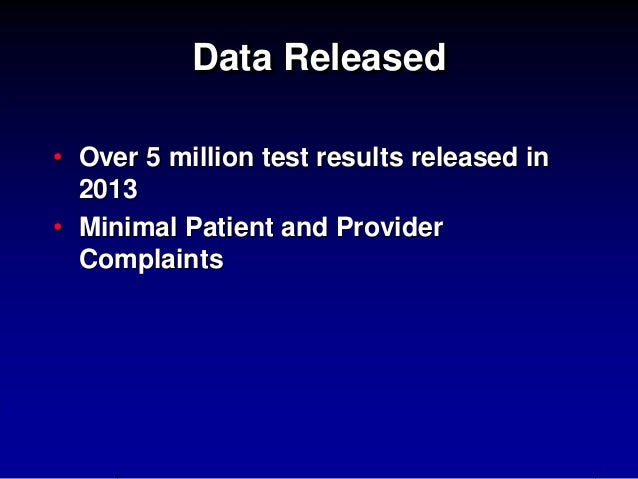 Data Released

• Over 5 million test results released in 2013
• Minimal Patient and Provider Complaints